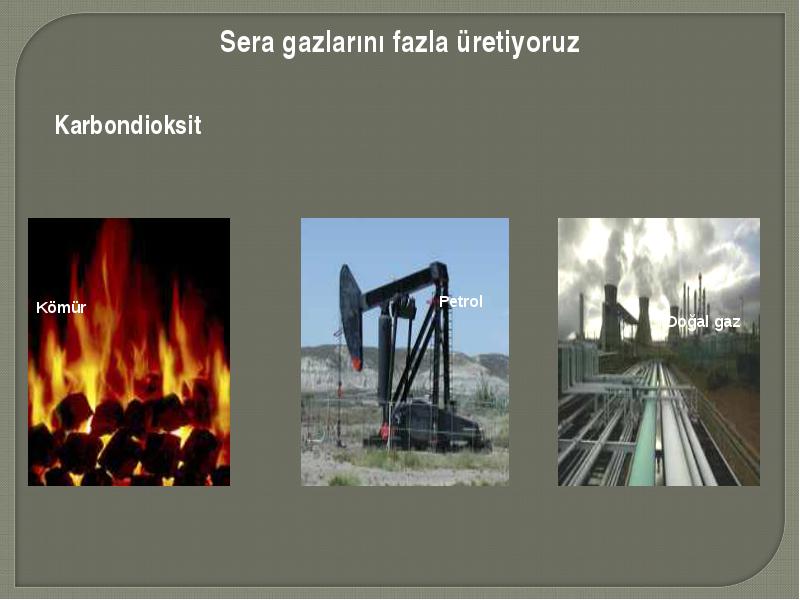 Sera gazlarını fazla üretiyoruz

Karbondioksit

Kömür

Petrol

Doğal gaz